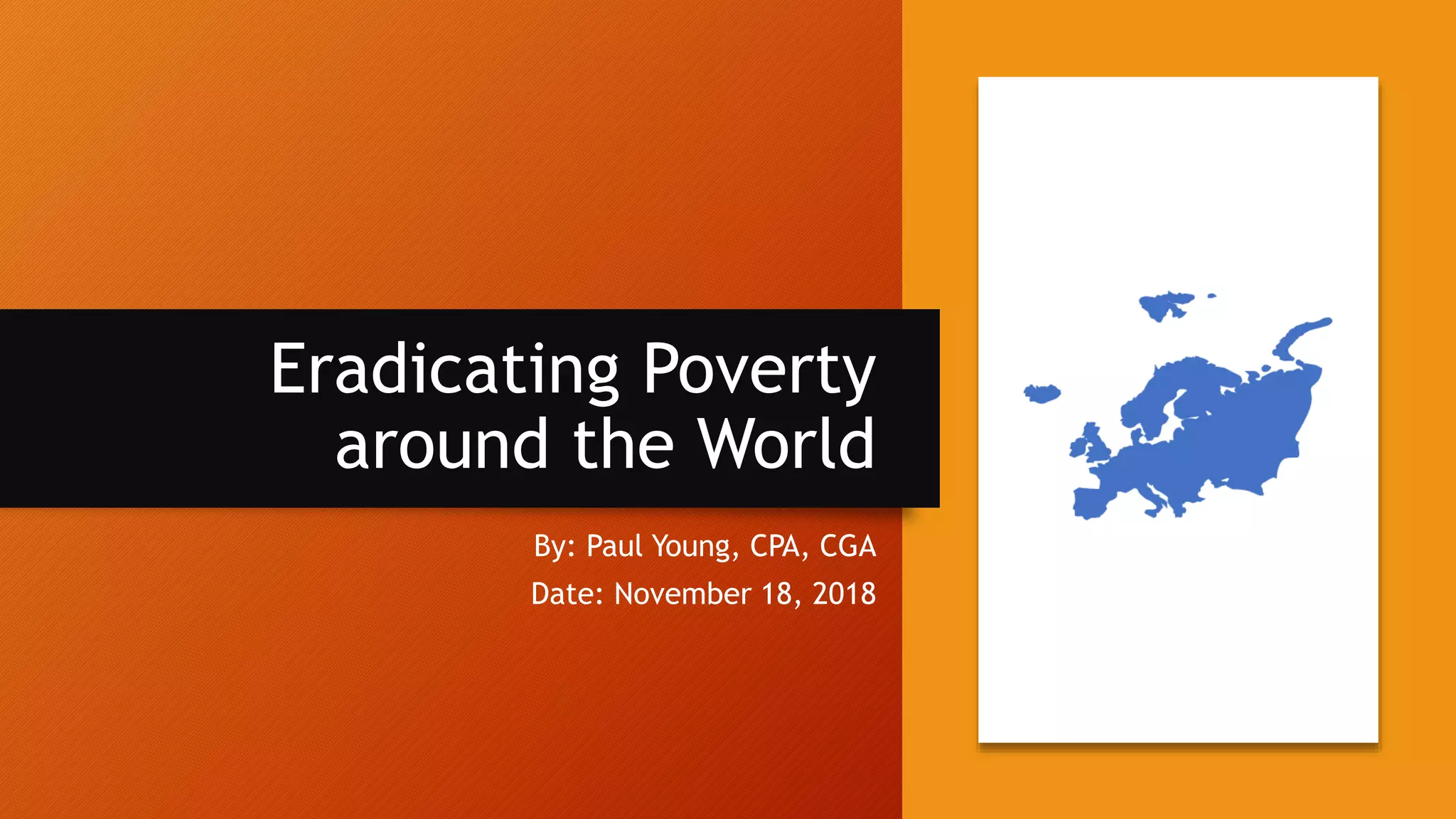 Eradicating Poverty around the World

By: Paul Young, CPA, CGA

Date: November 18, 2018